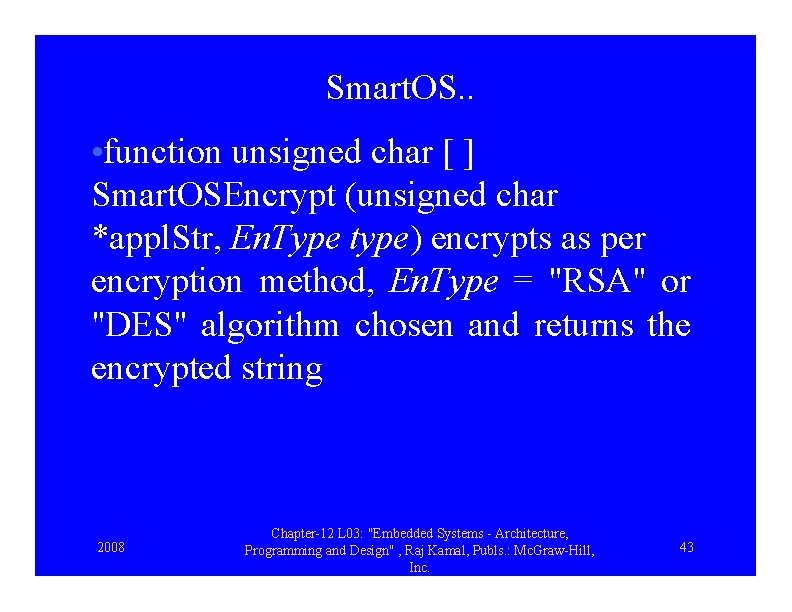 SmartOS..

•function unsigned char [ ] SmartOSEncrypt (unsigned char *applStr, EnType type) encrypts as per encryption method, EnType = "RSA" or "DES" algorithm chosen and returns the encrypted string

2008

Chapter-12 L03: "Embedded Systems - Architecture, Programming and Design" , Raj Kamal, Publs.: McGraw-Hill, Inc.

43